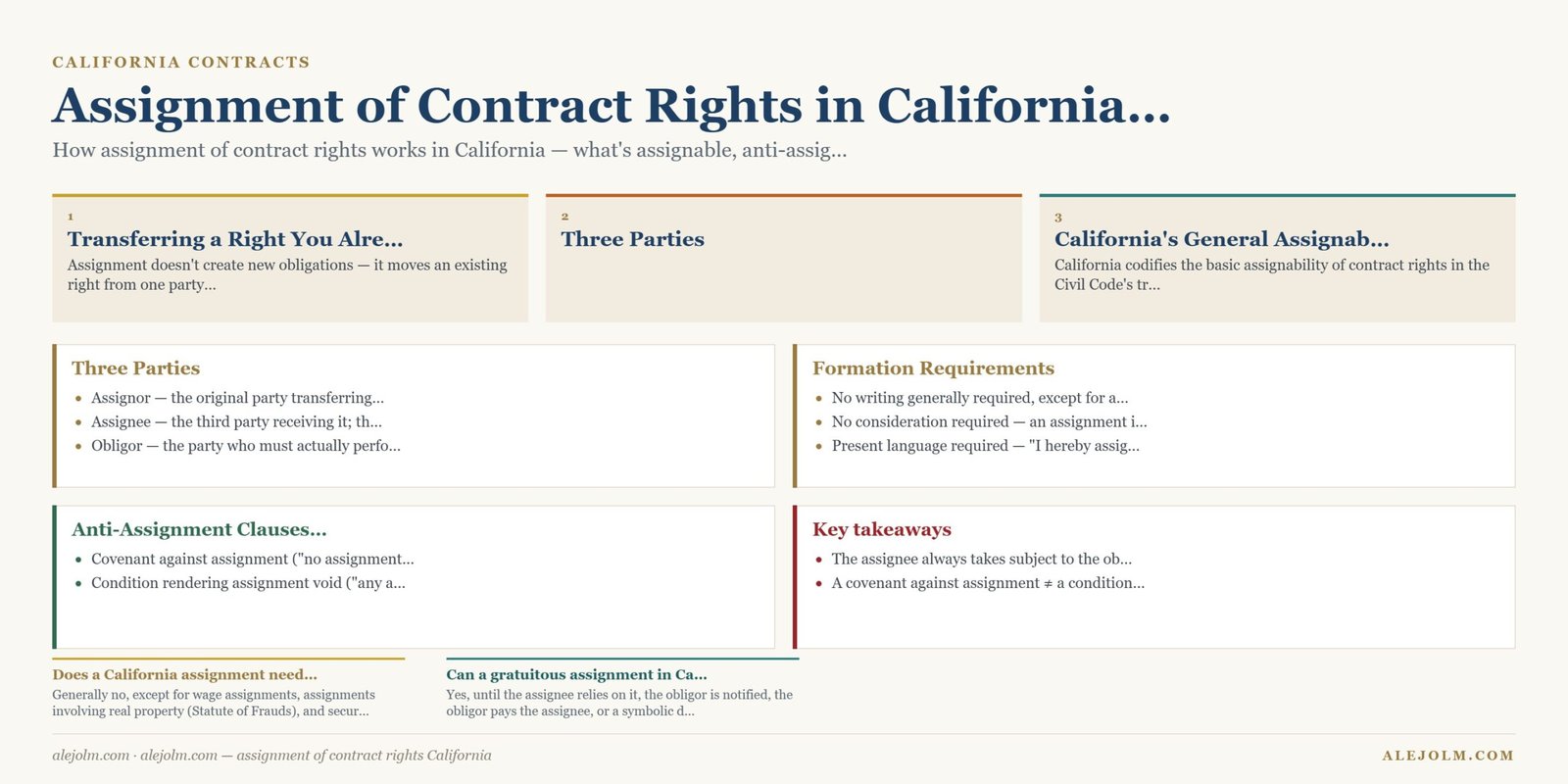 CALIFORNIA CONTRACTS

Assignment of Contract Rights in California...

How assignment of contract rights works in California — what's assignable, anti-assig...

1
Transferring a Right You Alre...
Assignment doesn't create new obligations — it moves an existing right from one party...

2
Three Parties

3
California's General Assignab...
California codifies the basic assignability of contract rights in the Civil Code's tr...

Three Parties
- Assignor — the original party transferring...
- Assignee — the third party receiving it; th...
- Obligor — the party who must actually perfo...

Formation Requirements
- No writing generally required, except for a...
- No consideration required — an assignment i...
- Present language required — "I hereby assig...

Anti-Assignment Clauses...
- Covenant against assignment ("no assignment...
- Condition rendering assignment void ("any a...

Key takeaways
- The assignee always takes subject to the ob...
- A covenant against assignment ≠ a condition...

Does a California assignment need...
Generally no, except for wage assignments, assignments involving real property (Statute of Frauds), and secur...

Can a gratuitous assignment in Ca...
Yes, until the assignee relies on it, the obligor is notified, the obligor pays the assignee, or a symbolic d...

alejolm.com · alejolm.com — assignment of contract rights California

ALEJOLM.COM